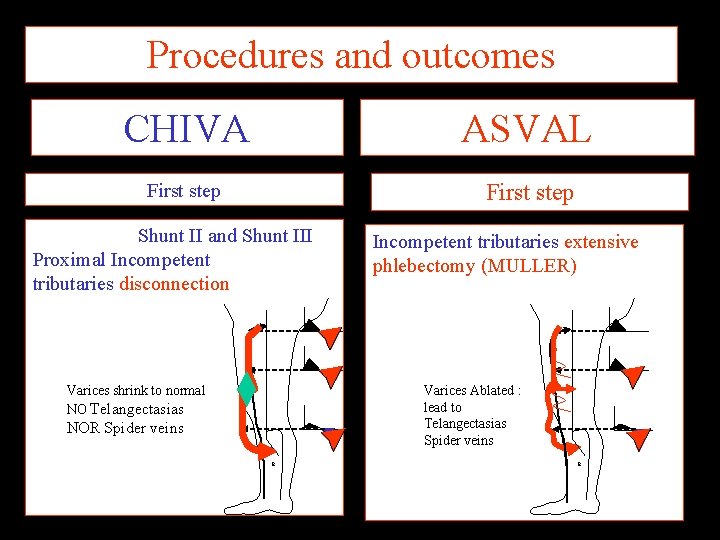 Procedures and outcomes

CHIVA

First step

Shunt II and Shunt III
Proximal Incompetent tributaries disconnection

Varices shrink to normal
NO Telangectasias
NOR Spider veins

ASVAL

First step

Incompetent tributaries extensive phlebectomy (MULLER)

Varices Ablated :
lead to
Telangectasias
Spider veins